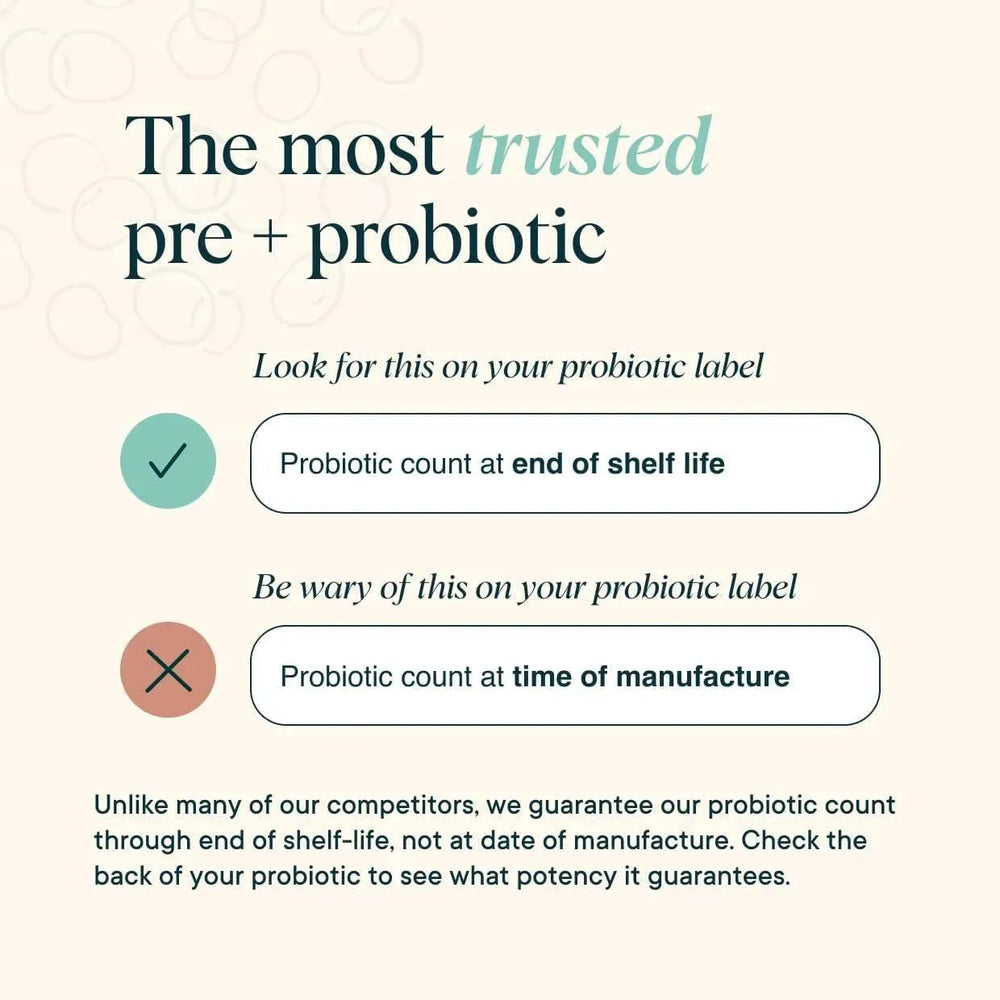 The most trusted pre + probiotic

Look for this on your probiotic label

Probiotic count at end of shelf life

Be wary of this on your probiotic label

Probiotic count at time of manufacture

Unlike many of our competitors, we guarantee our probiotic count through end of shelf-life, not at date of manufacture. Check the back of your probiotic to see what potency it guarantees.